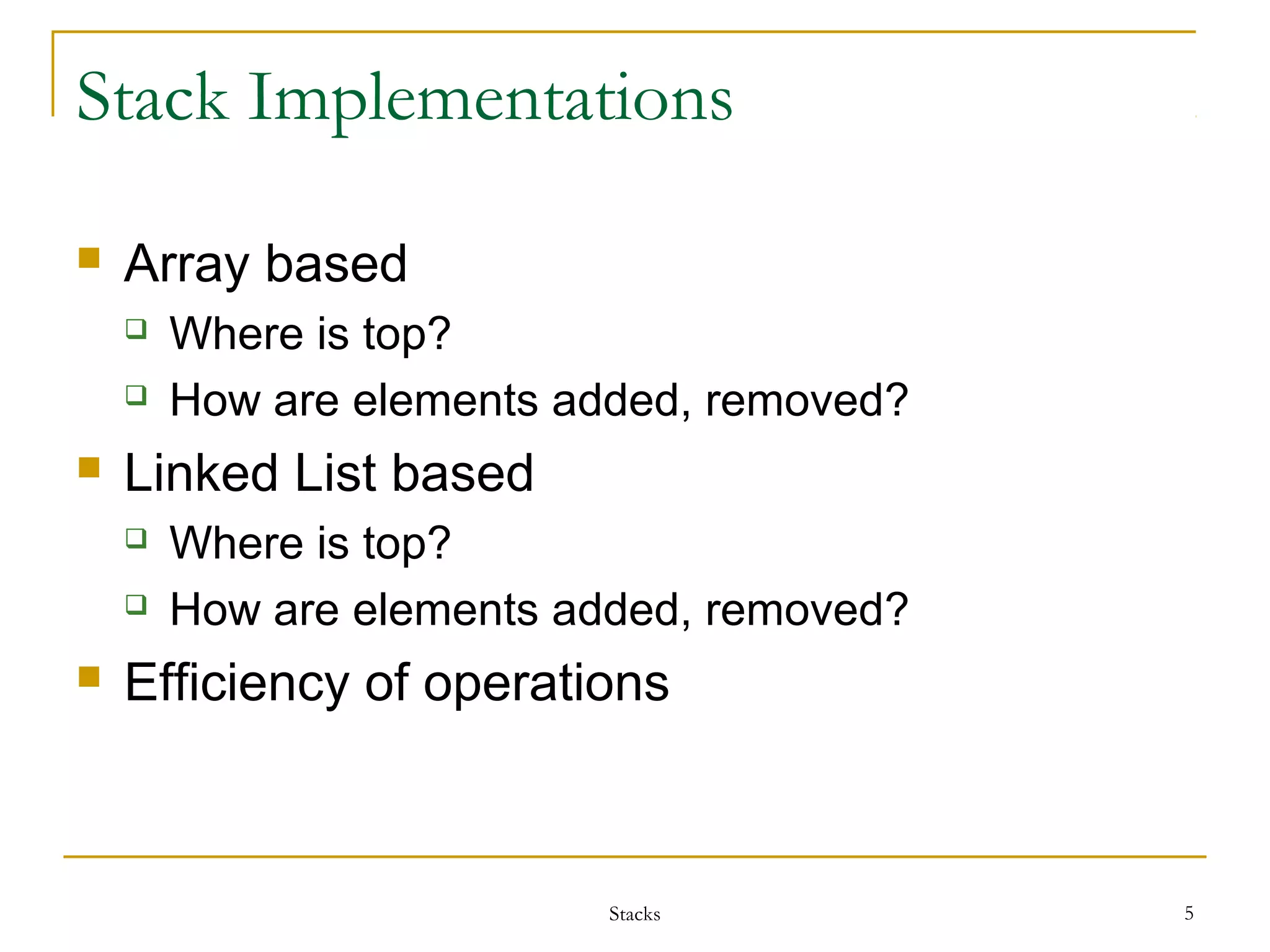 Stack Implementations

- Array based
  - Where is top?
  - How are elements added, removed?
- Linked List based
  - Where is top?
  - How are elements added, removed?
- Efficiency of operations

Stacks

5